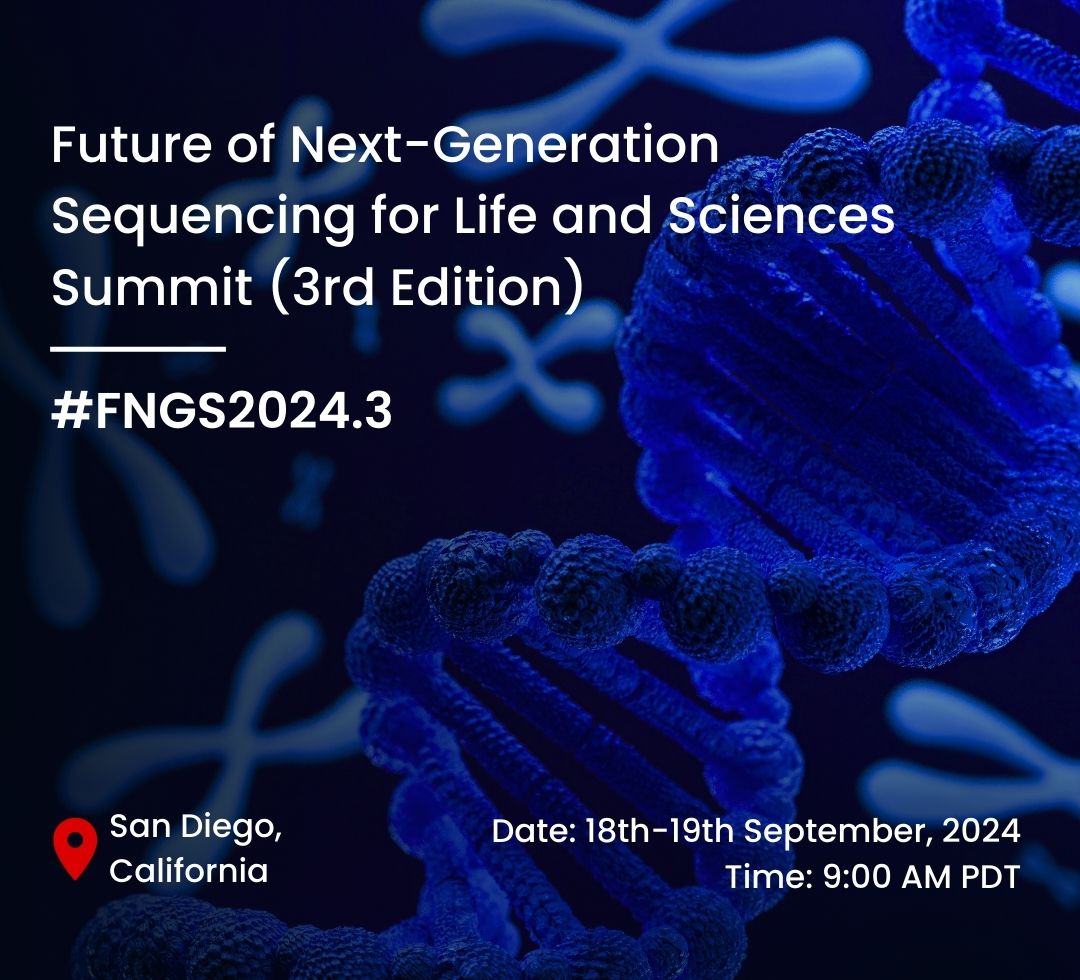 Future of Next-Generation Sequencing for Life and Sciences Summit (3rd Edition)

#FNGS2024.3

San Diego, California

Date: 18th-19th September, 2024
Time: 9:00 AM PDT